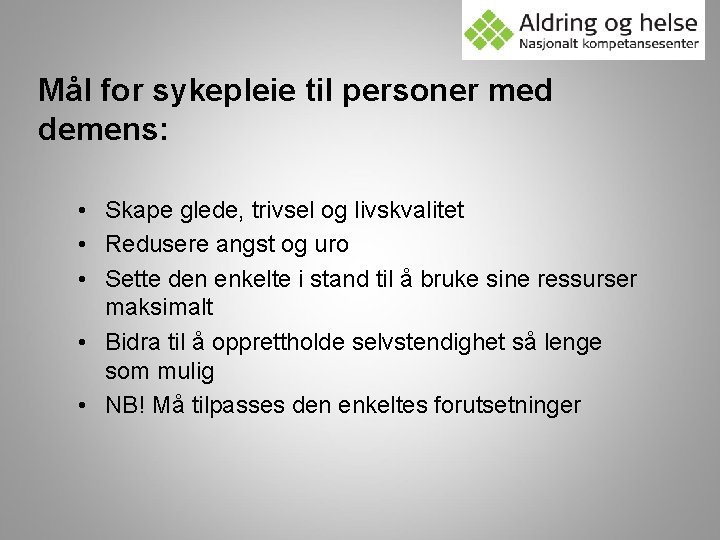 Aldring og helse
Nasjonalt kompetansesenter

Mål for sykepleie til personer med demens:

• Skape glede, trivsel og livskvalitet
• Redusere angst og uro
• Sette den enkelte i stand til å bruke sine ressurser maksimalt
• Bidra til å opprettholde selvstendighet så lenge som mulig
• NB! Må tilpasses den enkeltes forutsetninger